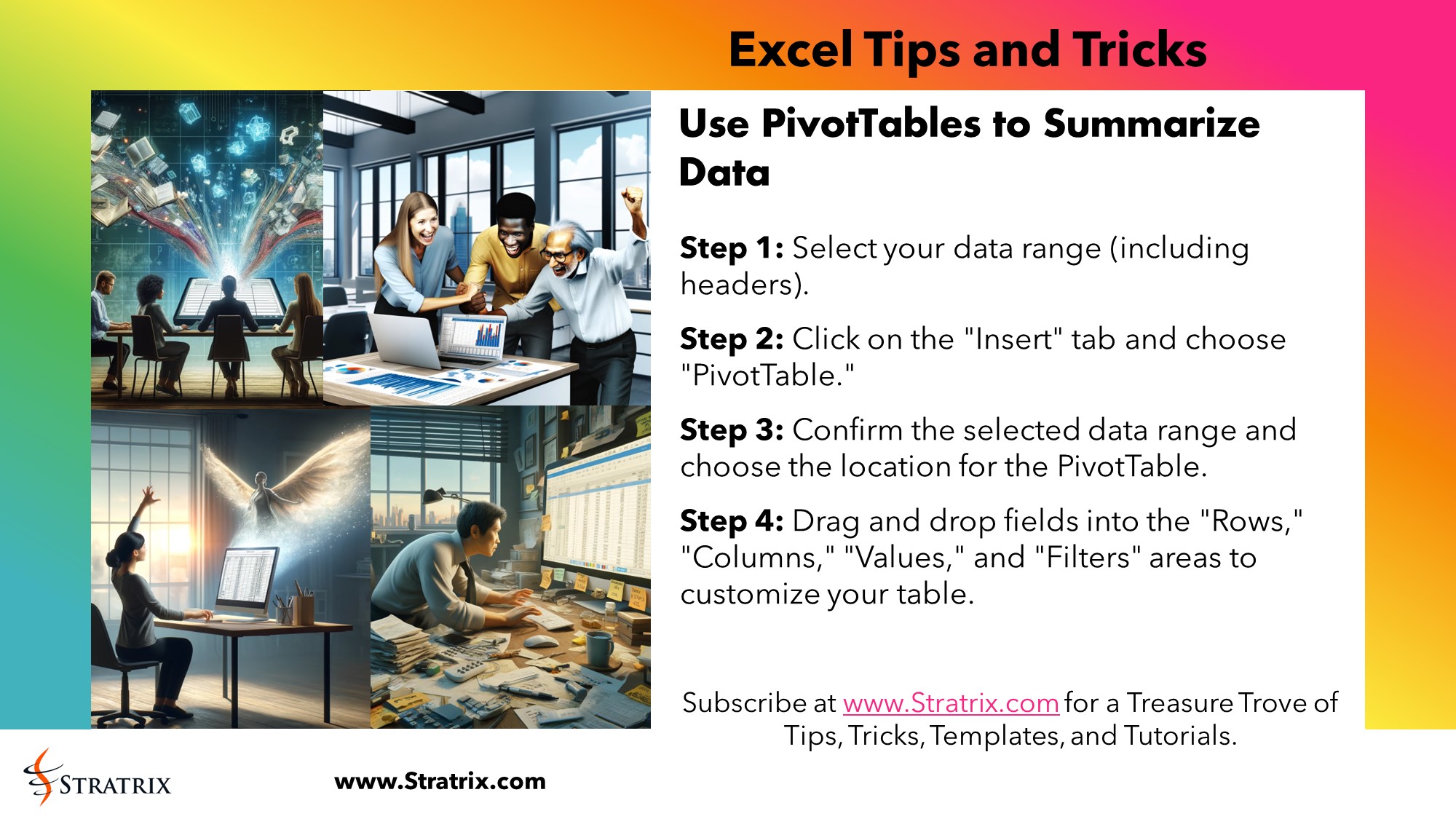 Excel Tips and Tricks

Use PivotTables to Summarize Data

Step 1: Select your data range (including headers).

Step 2: Click on the "Insert" tab and choose "PivotTable."

Step 3: Confirm the selected data range and choose the location for the PivotTable.

Step 4: Drag and drop fields into the "Rows," "Columns," "Values," and "Filters" areas to customize your table.

Subscribe at www.Stratrix.com for a Treasure Trove of Tips, Tricks, Templates, and Tutorials.

STRATRIX

www.Stratrix.com